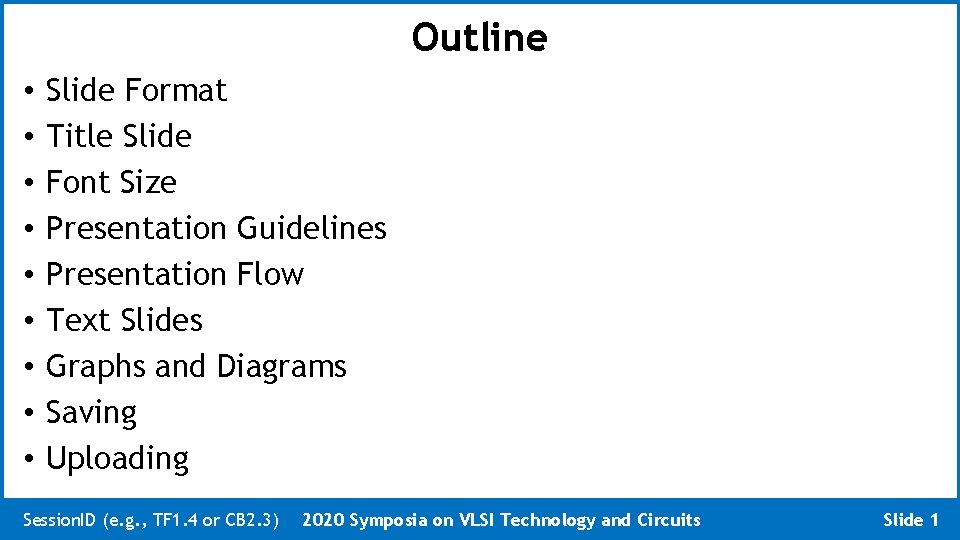 Outline

• Slide Format
• Title Slide
• Font Size
• Presentation Guidelines
• Presentation Flow
• Text Slides
• Graphs and Diagrams
• Saving
• Uploading

SessionID (e.g., TF1.4 or CB2.3) 2020 Symposia on VLSI Technology and Circuits Slide 1